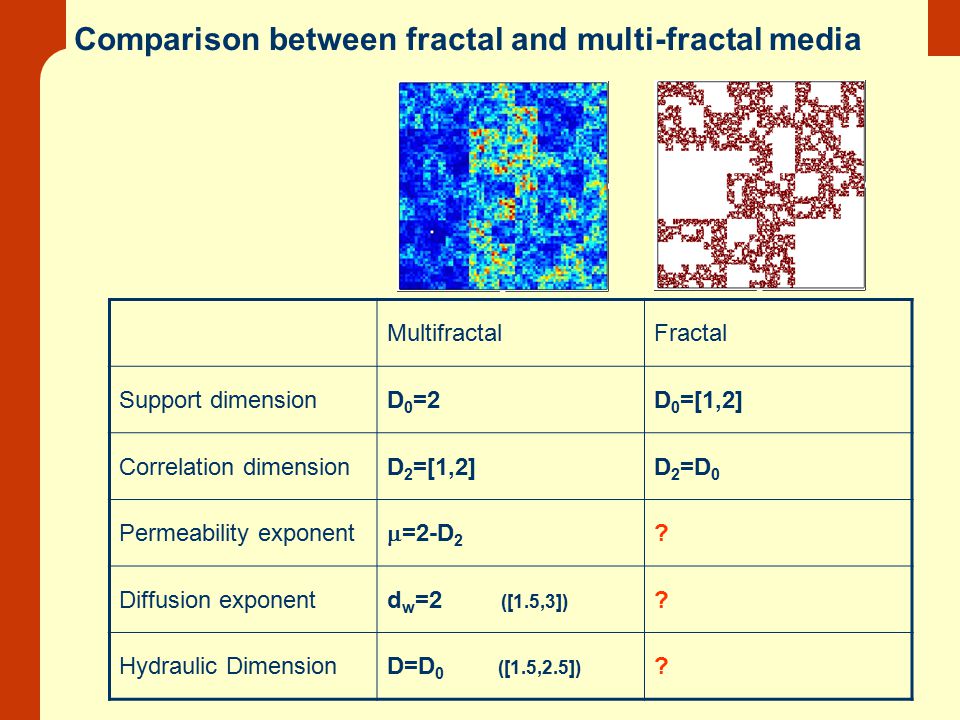 Comparison between fractal and multi-fractal media

| | Multifractal | Fractal |
|---|---|---|
| Support dimension | $D_0=2$ | $D_0=[1,2]$ |
| Correlation dimension | $D_2=[1,2]$ | $D_2=D_0$ |
| Permeability exponent | $\mu=2-D_2$ | ? |
| Diffusion exponent | $d_w=2$ ([1.5,3]) | ? |
| Hydraulic Dimension | $D=D_0$ ([1.5,2.5]) | ? |